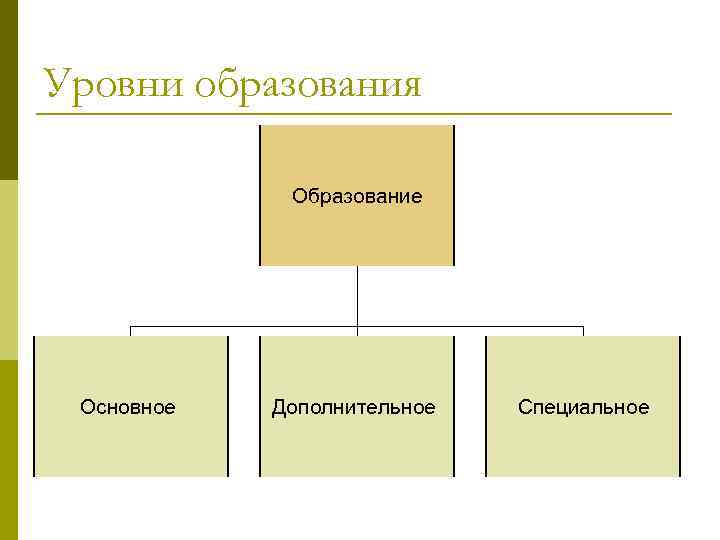 Уровни образования

Образование

Основное

Дополнительное

Специальное